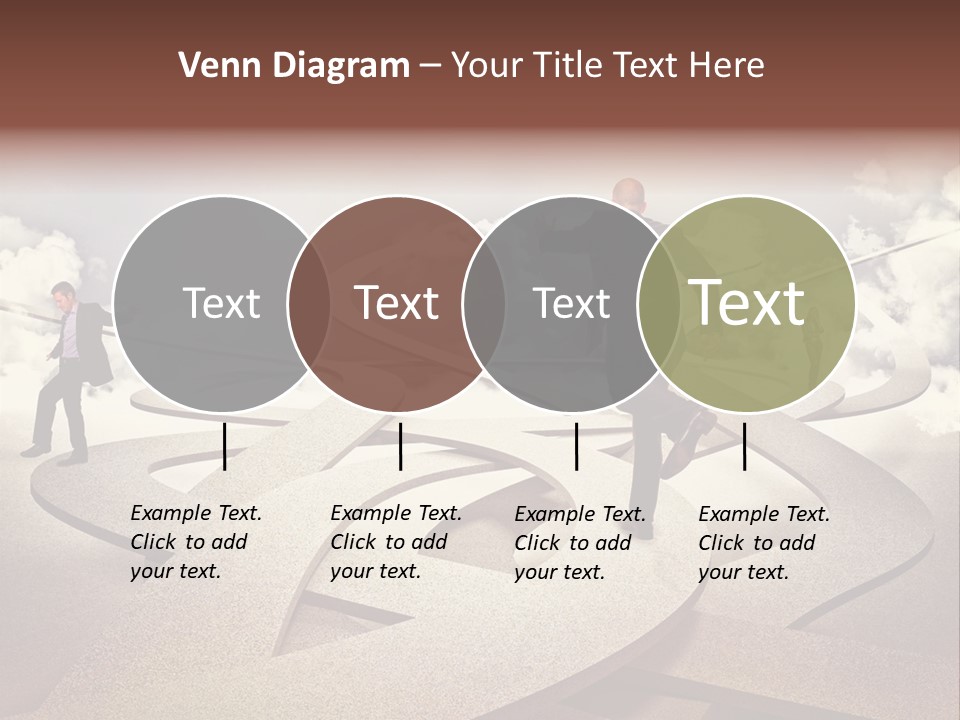 Venn Diagram – Your Title Text Here

Text

Text

Text

Text

Example Text. Click to add your text.

Example Text. Click to add your text.

Example Text. Click to add your text.

Example Text. Click to add your text.